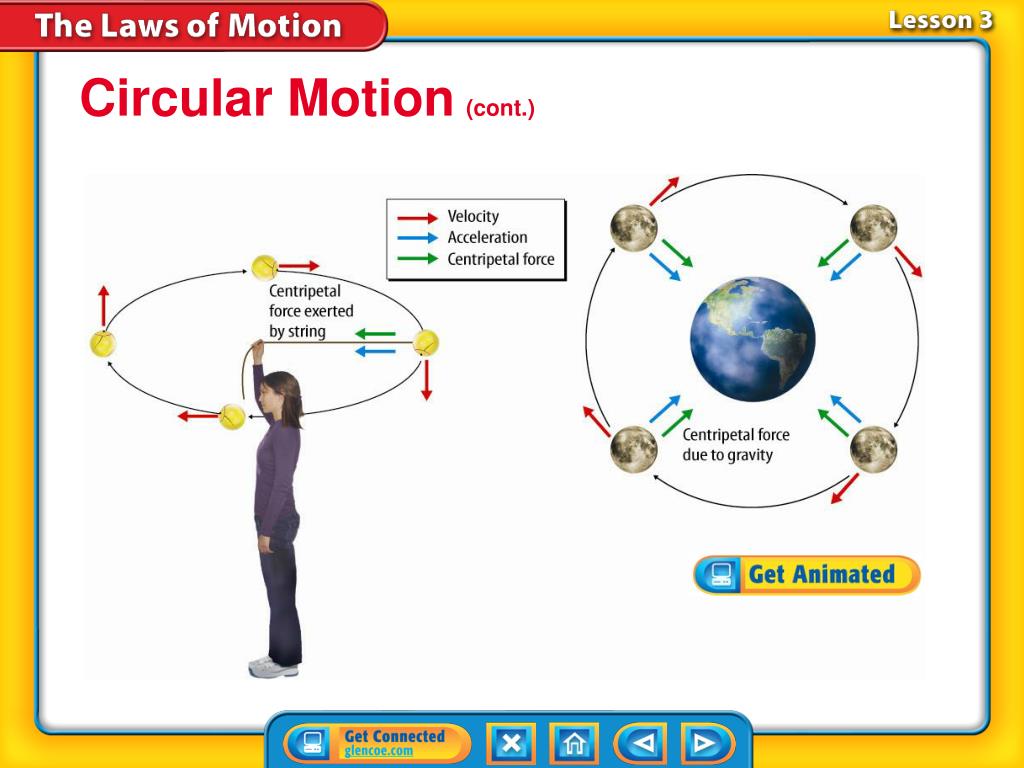 The Laws of Motion

Lesson 3

Circular Motion (cont.)

Velocity
Acceleration
Centripetal force

Centripetal force exerted by string

Centripetal force due to gravity

Get Animated

Get Connected
glencoe.com